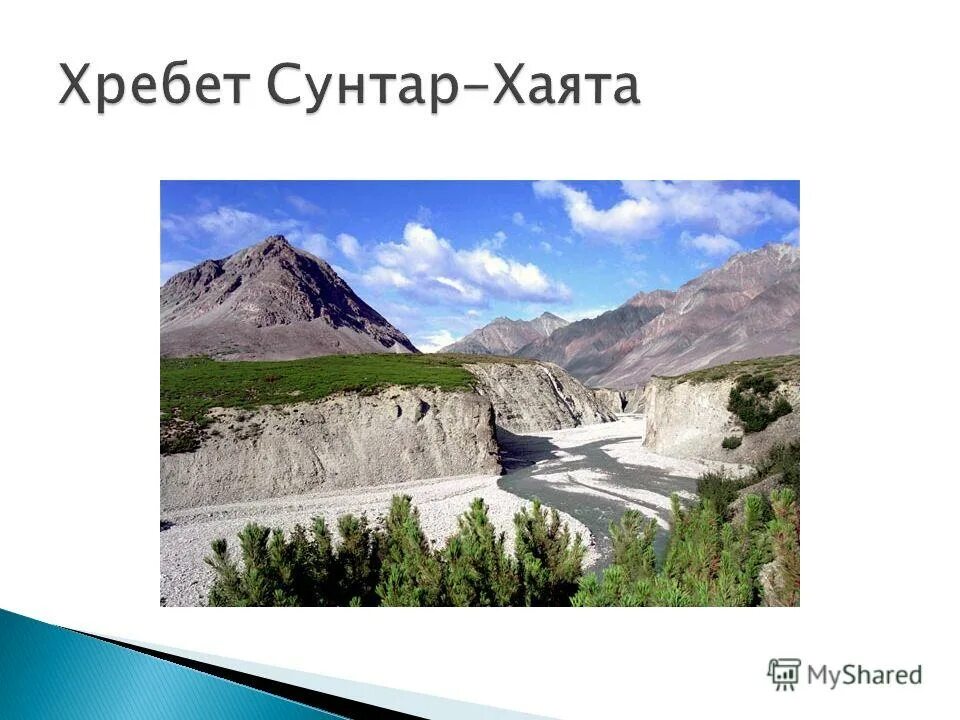 Хребет Сунтар-Хаята

MyShared